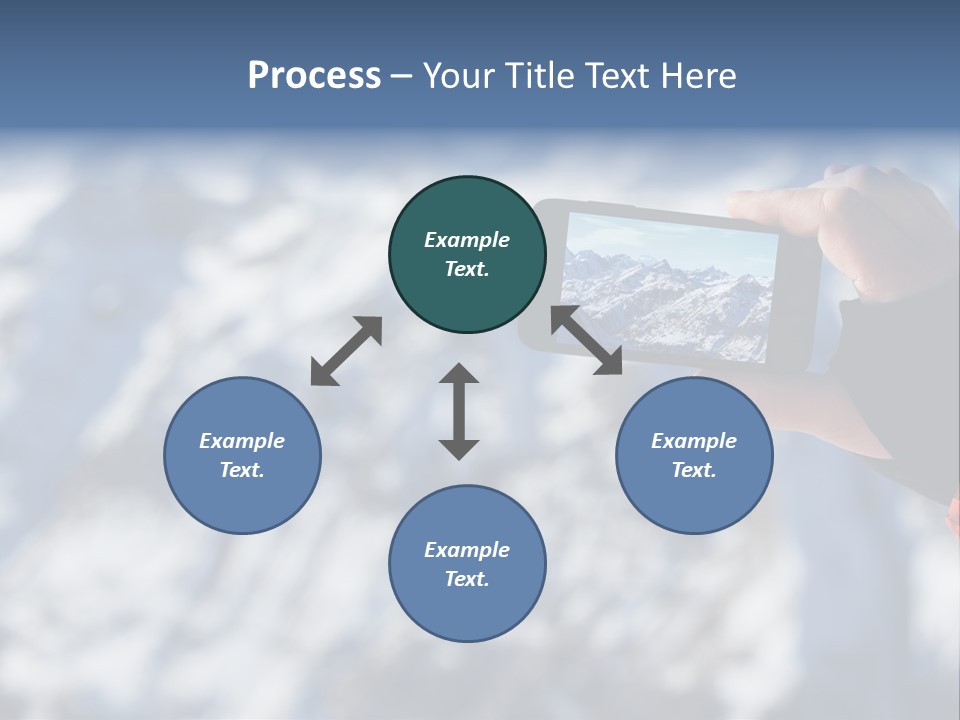 Process – Your Title Text Here

Example Text.

Example Text.

Example Text.

Example Text.